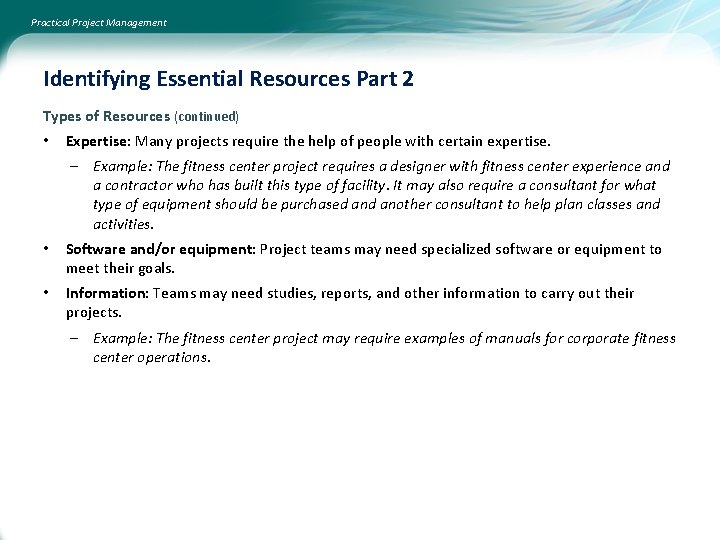 Practical Project Management

Identifying Essential Resources Part 2

Types of Resources (continued)

• Expertise: Many projects require the help of people with certain expertise.

– Example: The fitness center project requires a designer with fitness center experience and a contractor who has built this type of facility. It may also require a consultant for what type of equipment should be purchased and another consultant to help plan classes and activities.

• Software and/or equipment: Project teams may need specialized software or equipment to meet their goals.

• Information: Teams may need studies, reports, and other information to carry out their projects.

– Example: The fitness center project may require examples of manuals for corporate fitness center operations.